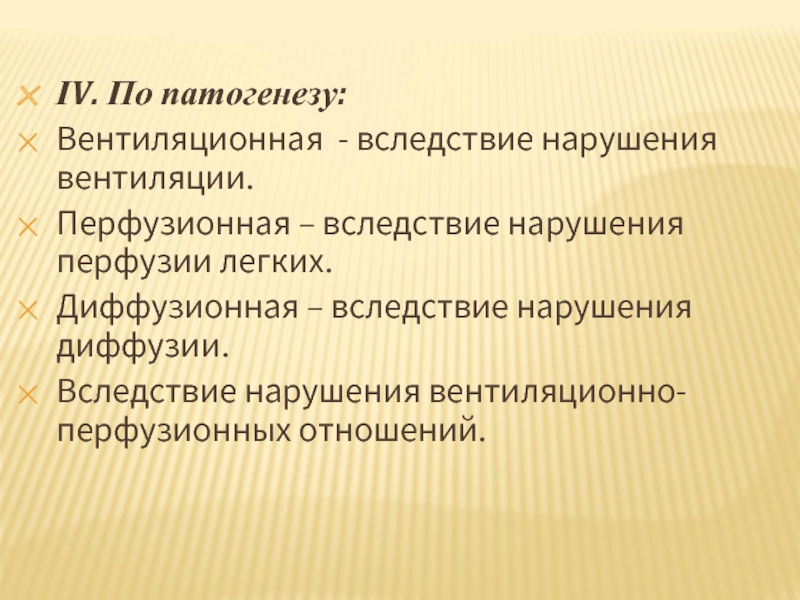 IV. По патогенезу:

Вентиляционная - вследствие нарушения вентиляции.

Перфузионная – вследствие нарушения перфузии легких.

Диффузионная – вследствие нарушения диффузии.

Вследствие нарушения вентиляционно-перфузионных отношений.